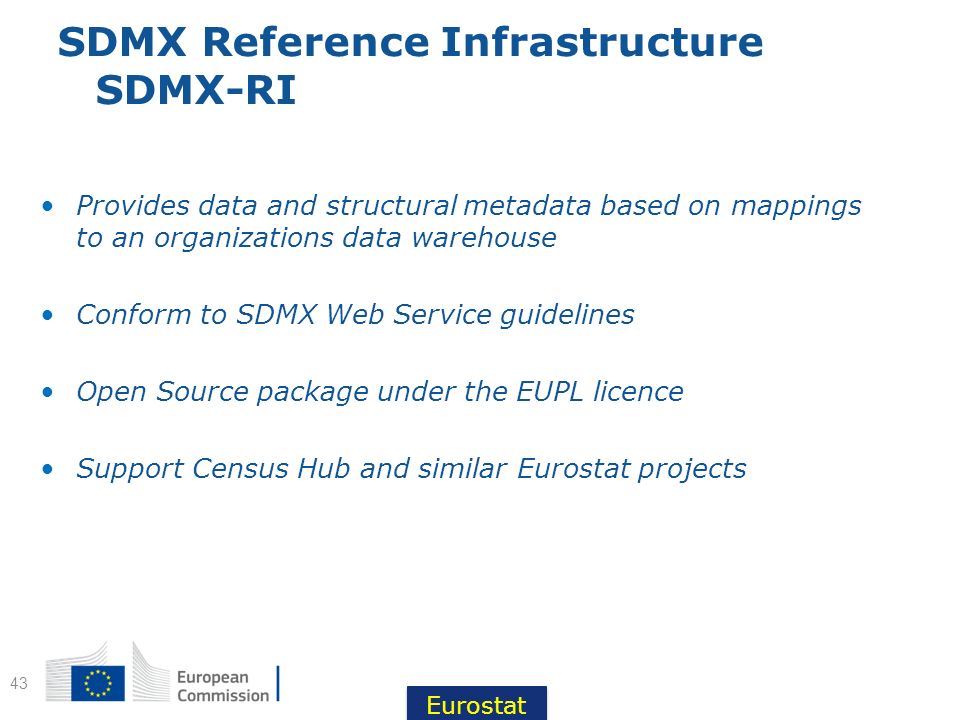 SDMX Reference Infrastructure
SDMX-RI

• Provides data and structural metadata based on mappings to an organizations data warehouse

• Conform to SDMX Web Service guidelines

• Open Source package under the EUPL licence

• Support Census Hub and similar Eurostat projects

43

European Commission

Eurostat